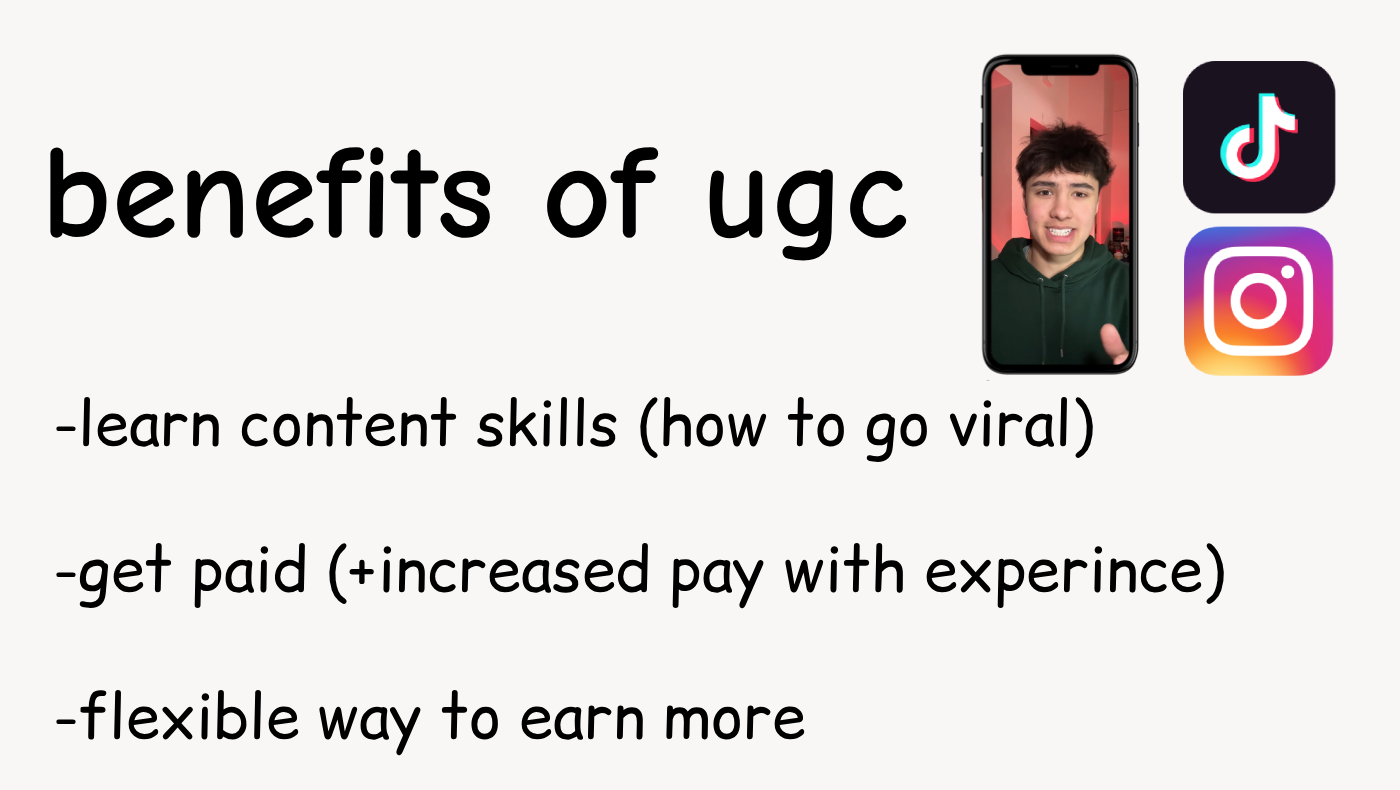 benefits of ugc

-learn content skills (how to go viral)

-get paid (+increased pay with experince)

-flexible way to earn more